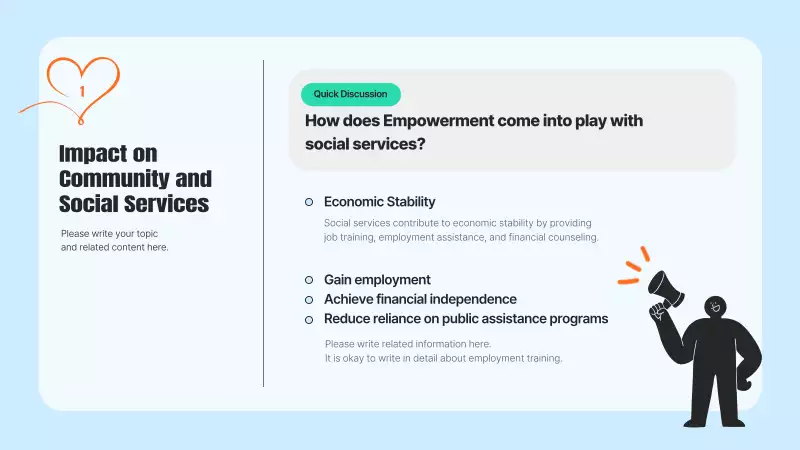 1

Impact on Community and Social Services

Please write your topic and related content here.

Quick Discussion

How does Empowerment come into play with social services?

Economic Stability

Social services contribute to economic stability by providing job training, employment assistance, and financial counseling.

Gain employment

Achieve financial independence

Reduce reliance on public assistance programs

Please write related information here.
It is okay to write in detail about employment training.